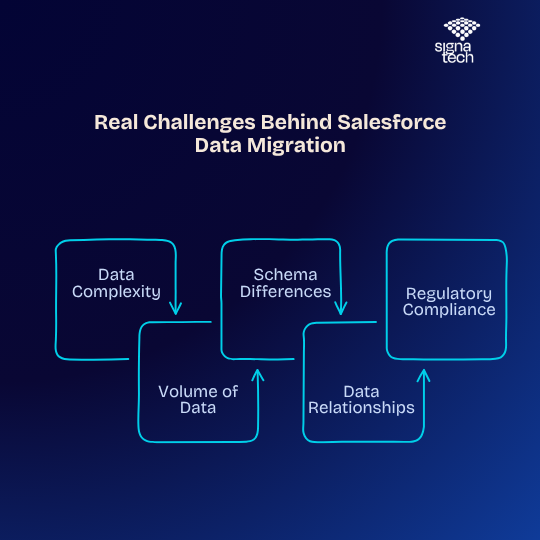 signa tech

Real Challenges Behind Salesforce Data Migration

Data Complexity

Volume of Data

Schema Differences

Data Relationships

Regulatory Compliance